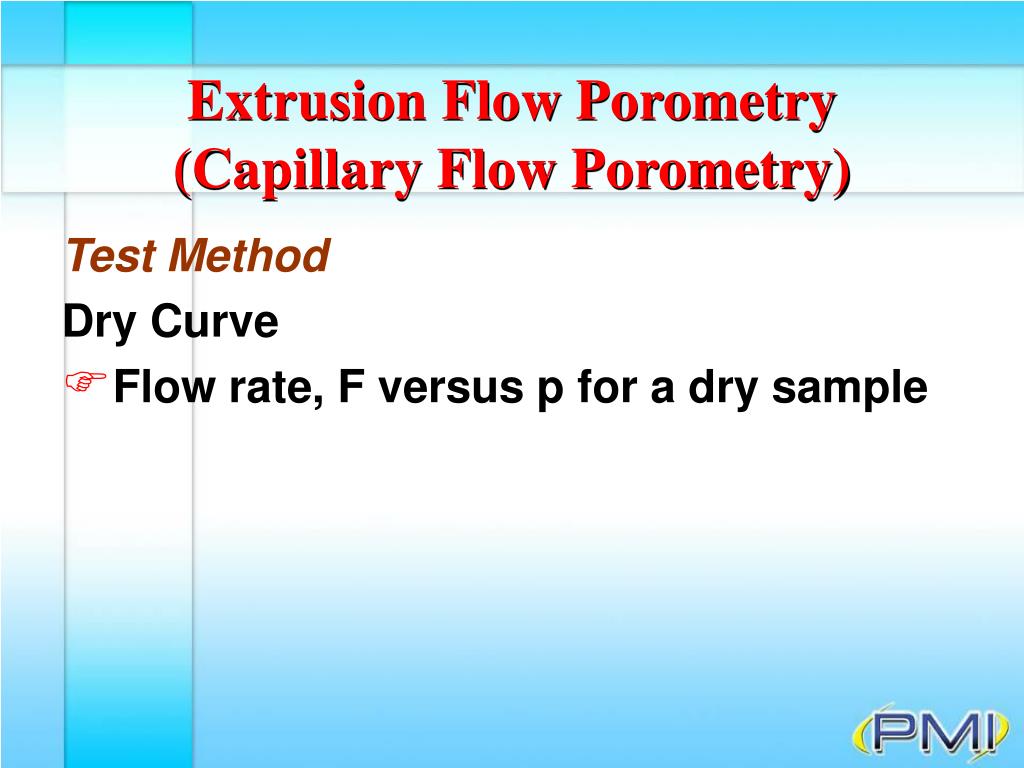 Extrusion Flow Porometry
(Capillary Flow Porometry)

Test Method

Dry Curve

☞ Flow rate, F versus p for a dry sample

PMI